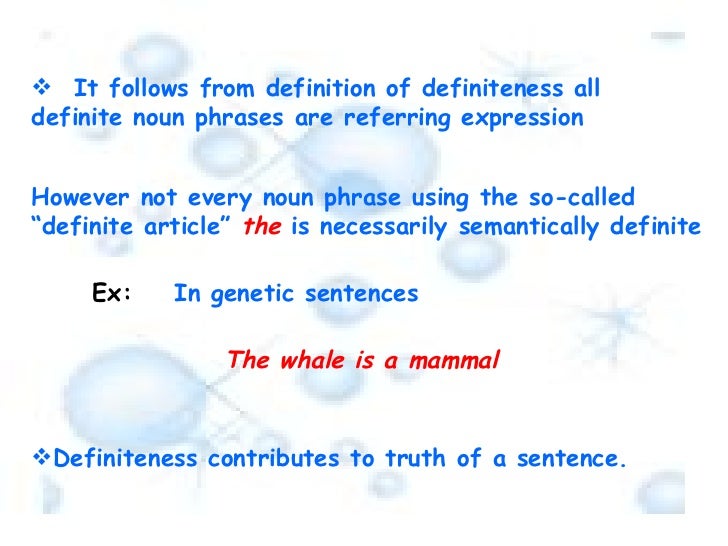 ❖ It follows from definition of definiteness all definite noun phrases are referring expression

However not every noun phrase using the so-called “definite article” the is necessarily semantically definite

Ex: In genetic sentences

The whale is a mammal

❖Definiteness contributes to truth of a sentence.